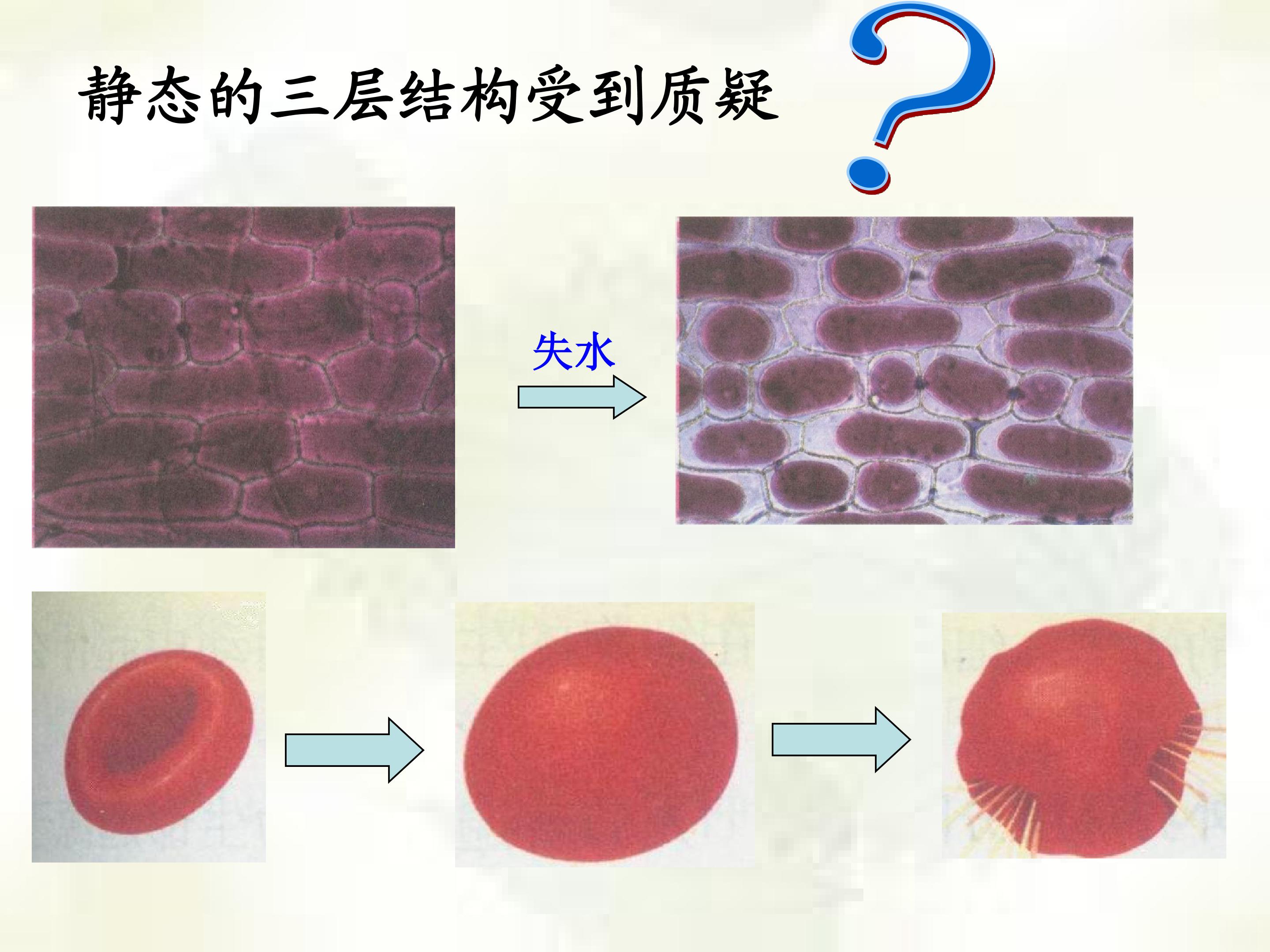 静态的三层结构受到质疑

?

失水